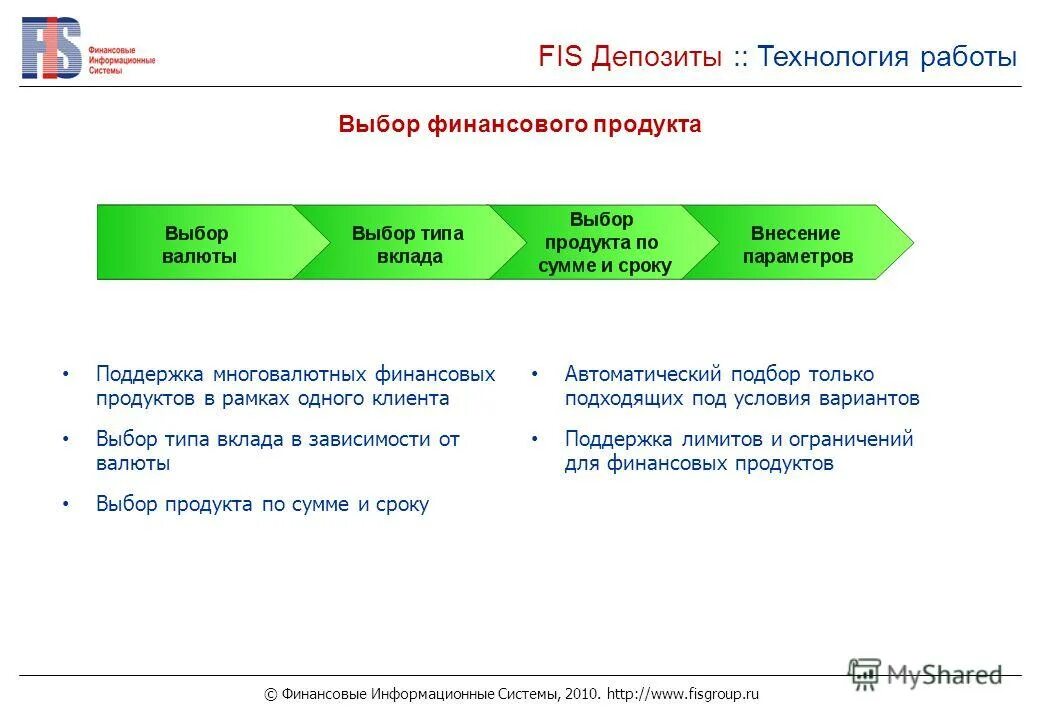 FIS Финансовые Информационные Системы

FIS Депозиты :: Технология работы

Выбор финансового продукта

Выбор валюты

Выбор типа вклада

Выбор продукта по сумме и сроку

Внесение параметров

• Поддержка многовалютных финансовых продуктов в рамках одного клиента

• Выбор типа вклада в зависимости от валюты

• Выбор продукта по сумме и сроку

• Автоматический подбор только подходящих под условия вариантов

• Поддержка лимитов и ограничений для финансовых продуктов

MyShared

© Финансовые Информационные Системы, 2010. http://www.fisgroup.ru